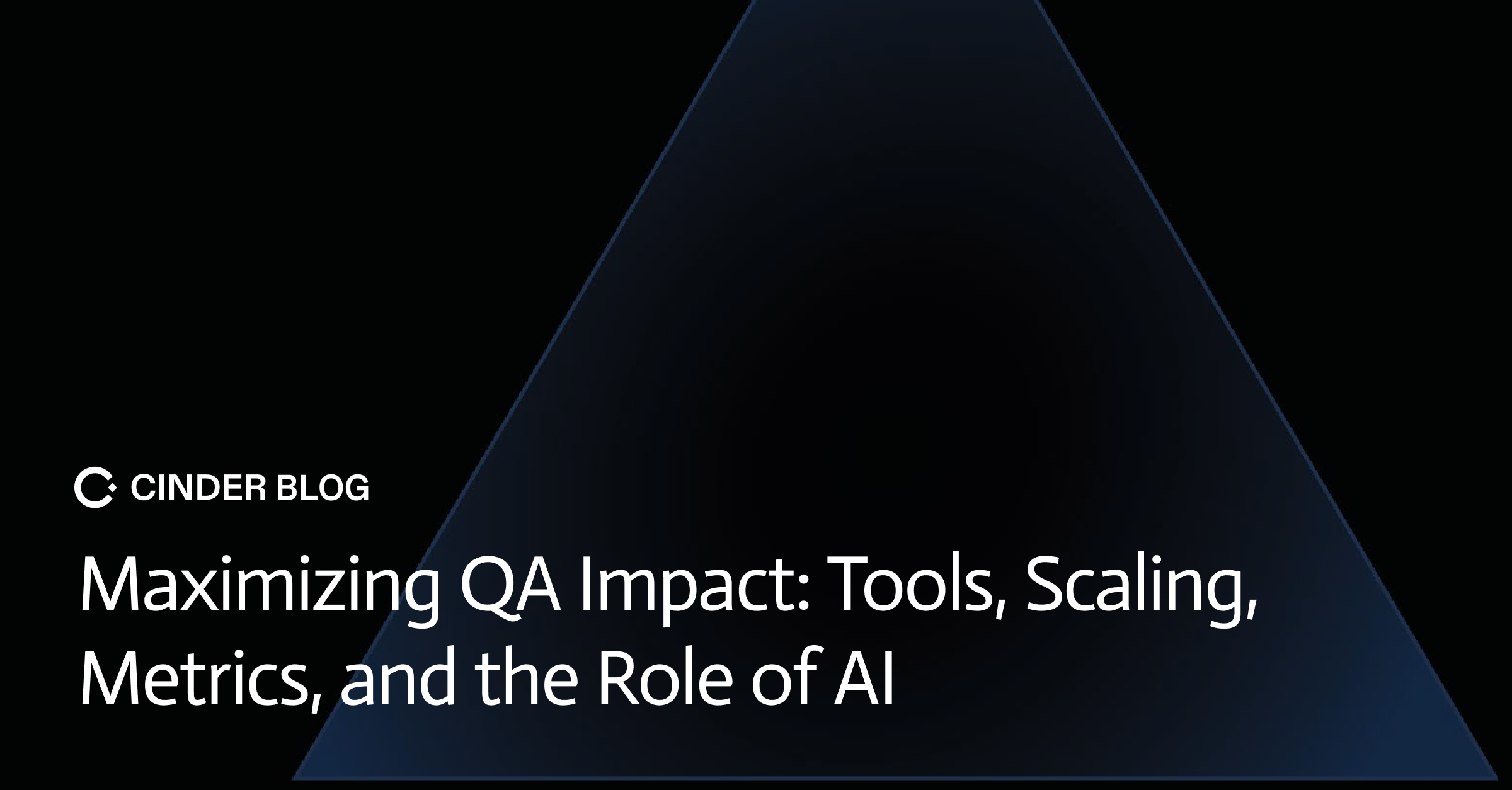 CINDER BLOG

Maximizing QA Impact: Tools, Scaling, Metrics, and the Role of AI